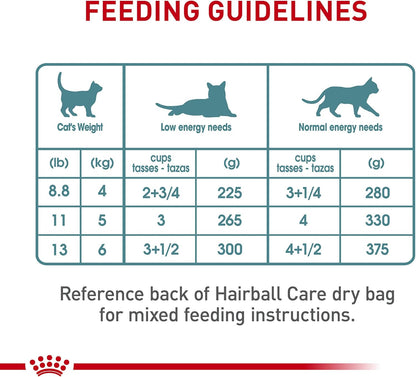 FEEDING GUIDELINES

| Cat's Weight | | Low energy needs | | Normal energy needs | |
|---|---|---|---|---|---|
| (lb) | (kg) | cups tasses - tazas | (g) | cups tasses - tazas | (g) |
| 8.8 | 4 | 2+3/4 | 225 | 3+1/4 | 280 |
| 11 | 5 | 3 | 265 | 4 | 330 |
| 13 | 6 | 3+1/2 | 300 | 4+1/2 | 375 |

Reference back of Hairball Care dry bag for mixed feeding instructions.